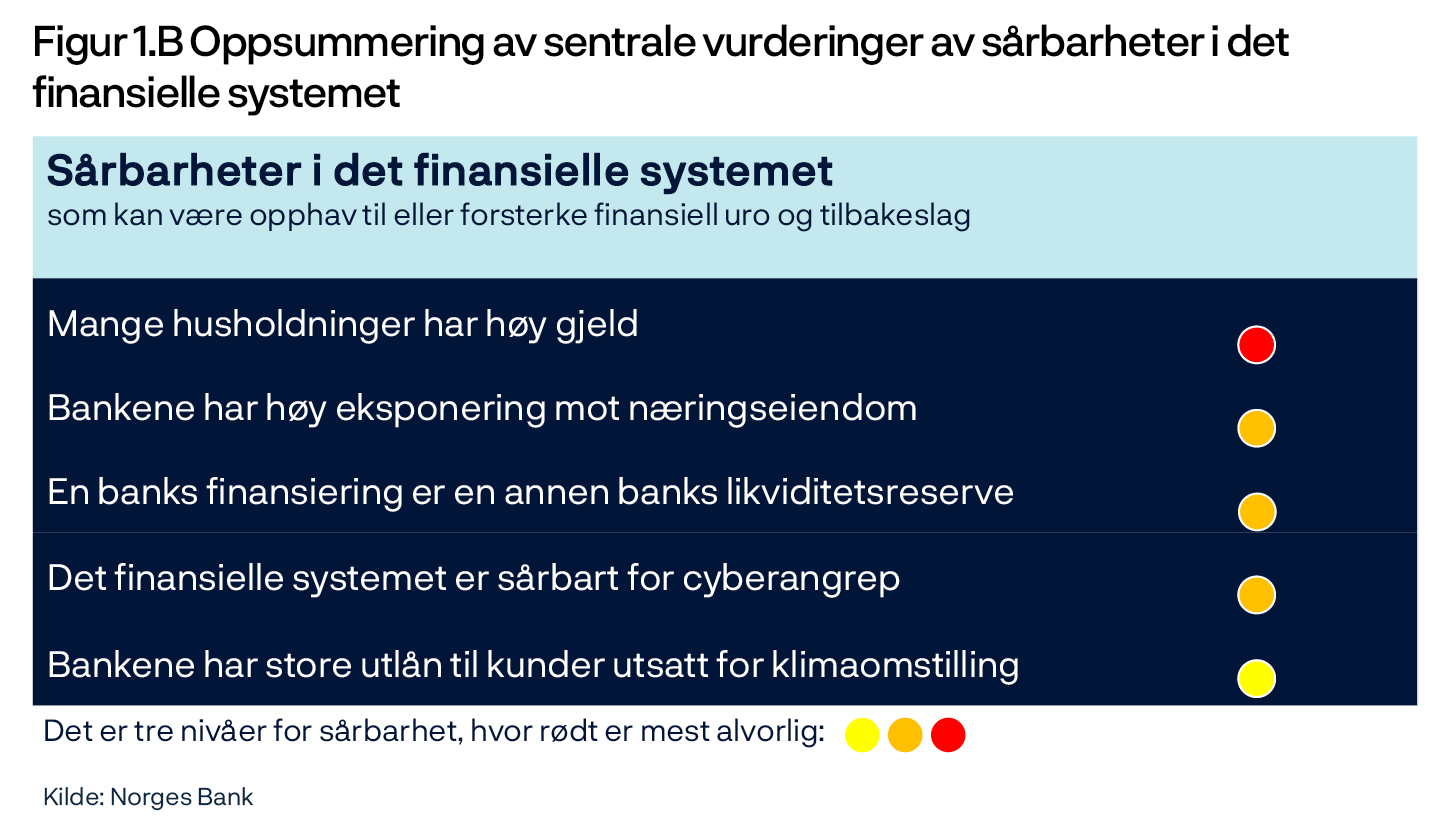 Figur 1.B Oppsummering av sentrale vurderinger av sårbarheter i det finansielle systemet

Sårbarheter i det finansielle systemet
som kan være opphav til eller forsterke finansiell uro og tilbakeslag

Mange husholdninger har høy gjeld

Bankene har høy eksponering mot næringseiendom

En banks finansiering er en annen banks likviditetsreserve

Det finansielle systemet er sårbart for cyberangrep

Bankene har store utlån til kunder utsatt for klimaomstilling

Det er tre nivåer for sårbarhet, hvor rødt er mest alvorlig:

Kilde: Norges Bank